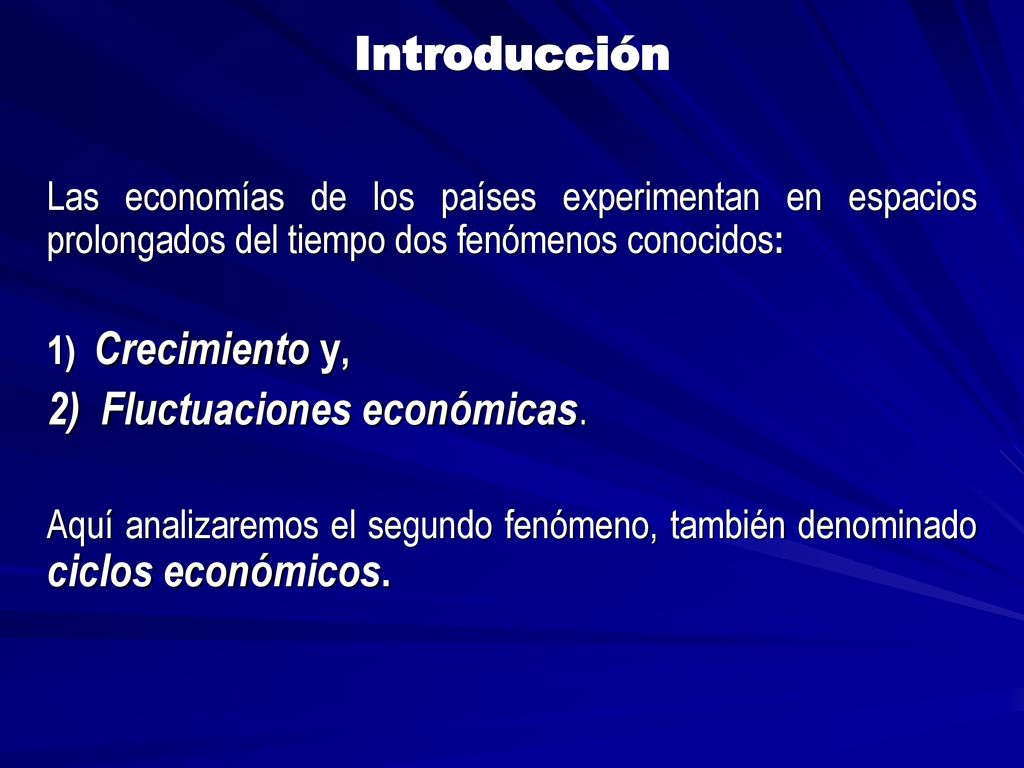 Introducción

Las economías de los países experimentan en espacios prolongados del tiempo dos fenómenos conocidos:

1) Crecimiento y,
2) Fluctuaciones económicas.

Aquí analizaremos el segundo fenómeno, también denominado ciclos económicos.